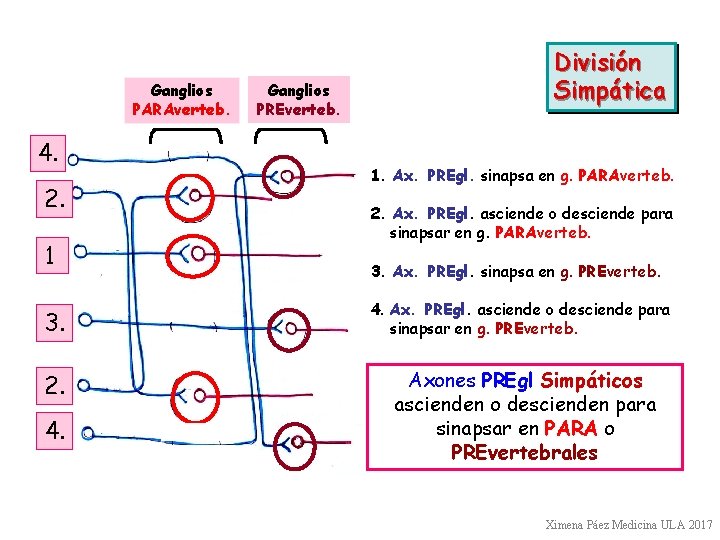 División Simpática

Ganglios PARAverteb.

Ganglios PREverteb.

4.

2.

1

3.

2.

4.

1. Ax. PREgl. sinapsa en g. PARAverteb.

2. Ax. PREgl. asciende o desciende para sinapsar en g. PARAverteb.

3. Ax. PREgl. sinapsa en g. PREverteb.

4. Ax. PREgl. asciende o desciende para sinapsar en g. PREverteb.

Axones PREgl Simpáticos ascienden o descienden para sinapsar en PARA o PREvertebrales

Ximena Páez Medicina ULA 2017